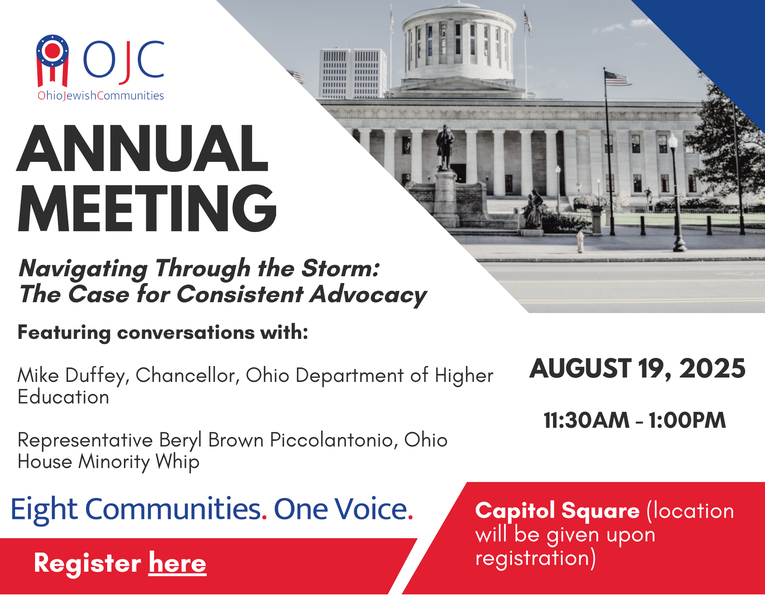 OJC
OhioJewishCommunities

ANNUAL MEETING

Navigating Through the Storm: The Case for Consistent Advocacy

Featuring conversations with:

Mike Duffey, Chancellor, Ohio Department of Higher Education

Representative Beryl Brown Piccolantonio, Ohio House Minority Whip

AUGUST 19, 2025

11:30AM - 1:00PM

Eight Communities. One Voice.

Register here

Capitol Square (location will be given upon registration)